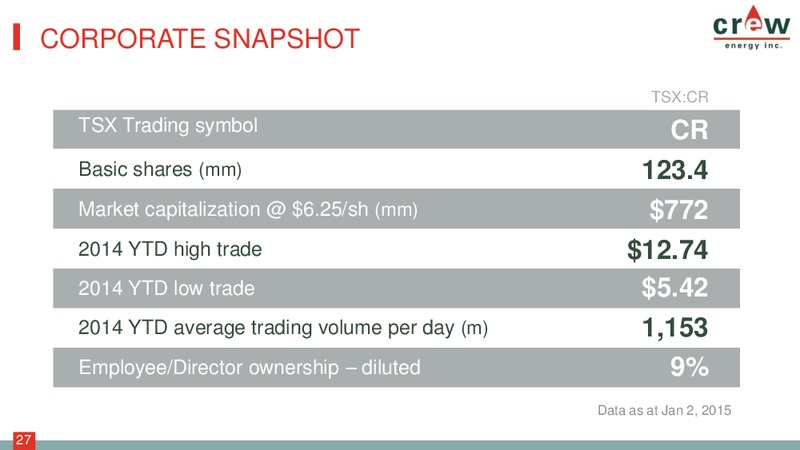 CORPORATE SNAPSHOT

crew energy inc.

| | TSX:CR |
|---|---|
| TSX Trading symbol | CR |
| Basic shares (mm) | 123.4 |
| Market capitalization @ \$6.25/sh (mm) | \$772 |
| 2014 YTD high trade | \$12.74 |
| 2014 YTD low trade | \$5.42 |
| 2014 YTD average trading volume per day (m) | 1,153 |
| Employee/Director ownership – diluted | 9% |

Data as at Jan 2, 2015

27